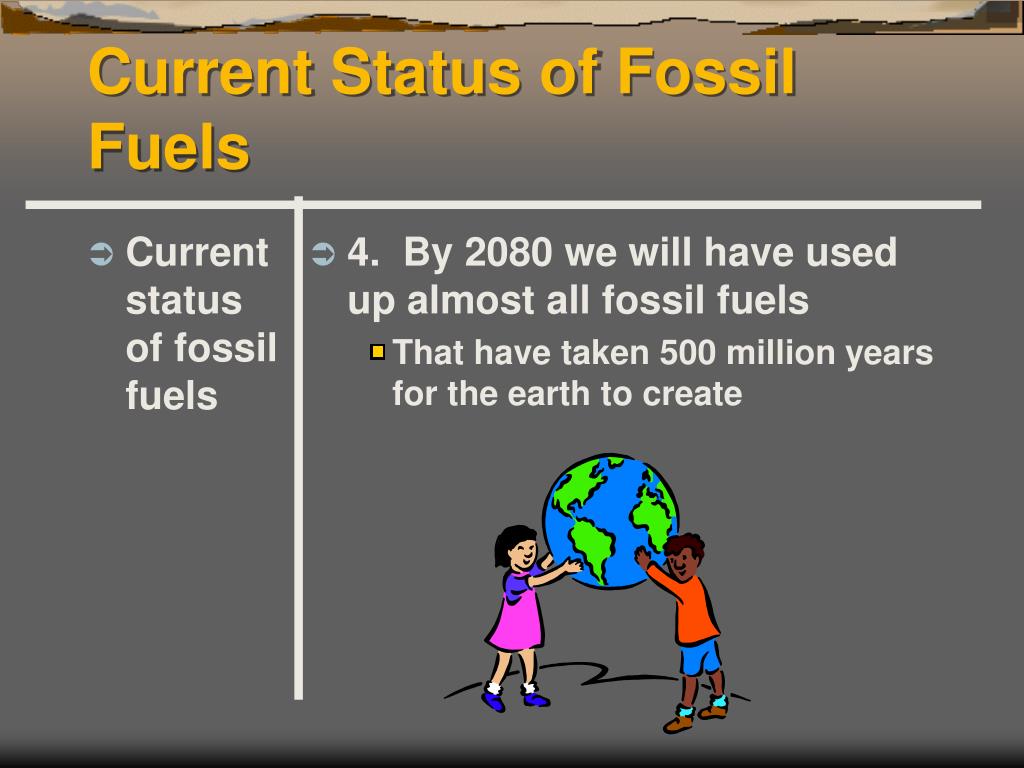 Current Status of Fossil Fuels

Current status of fossil fuels

4. By 2080 we will have used up almost all fossil fuels

That have taken 500 million years for the earth to create